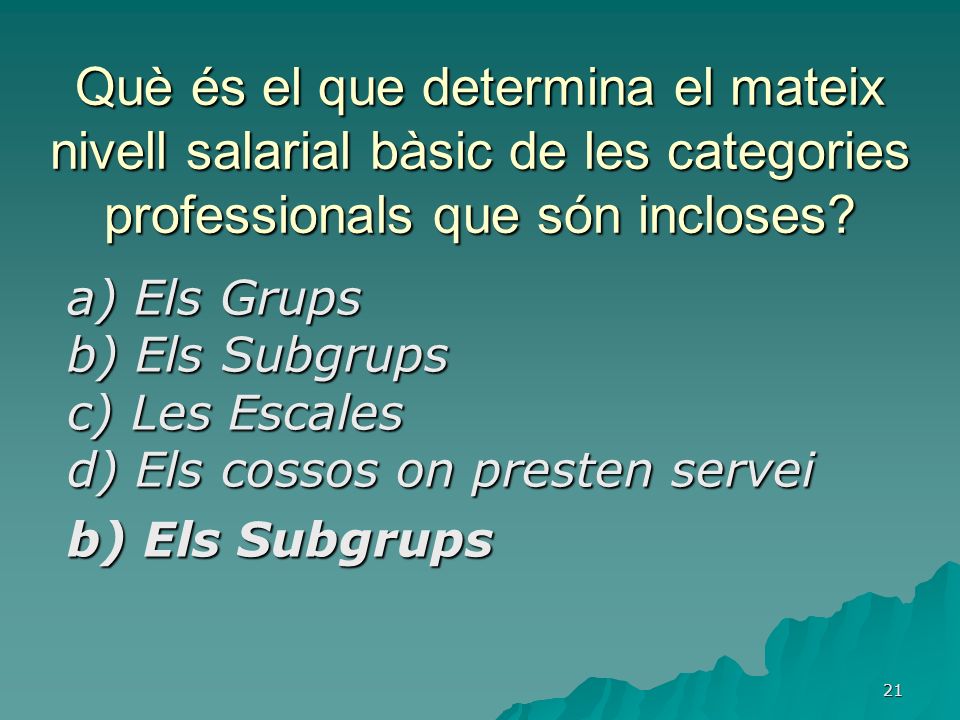 Què és el que determina el mateix nivell salarial bàsic de les categories professionals que són incloses?

a) Els Grups
b) Els Subgrups
c) Les Escales
d) Els cossos on presten servei

b) Els Subgrups

21